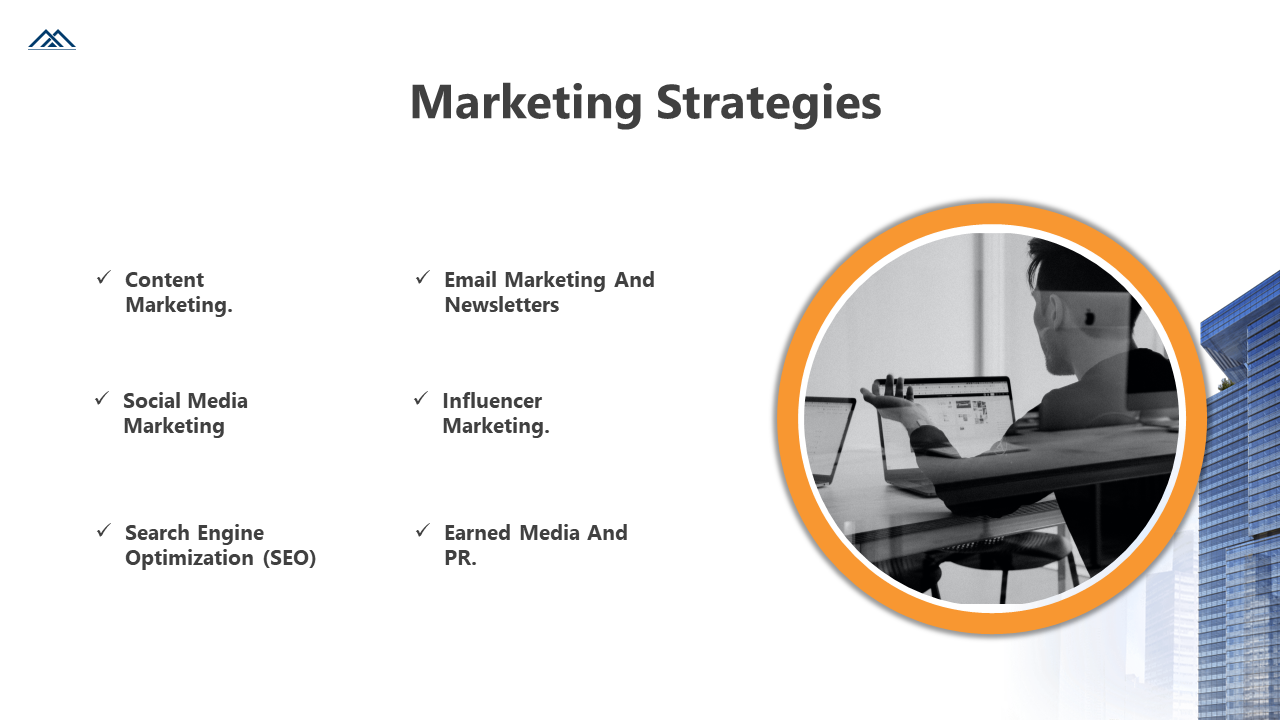 Marketing Strategies

✓ Content Marketing.

✓ Social Media Marketing

✓ Search Engine Optimization (SEO)

✓ Email Marketing And Newsletters

✓ Influencer Marketing.

✓ Earned Media And PR.